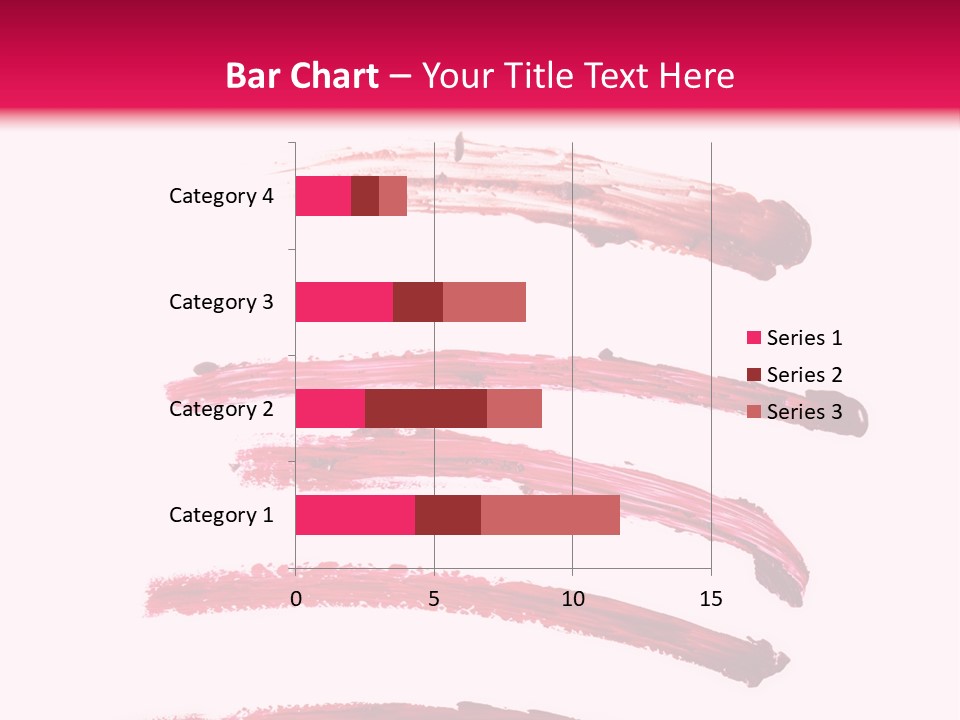 Bar Chart – Your Title Text Here

Category 4
Category 3
Category 2
Category 1

0
5
10
15

Series 1
Series 2
Series 3